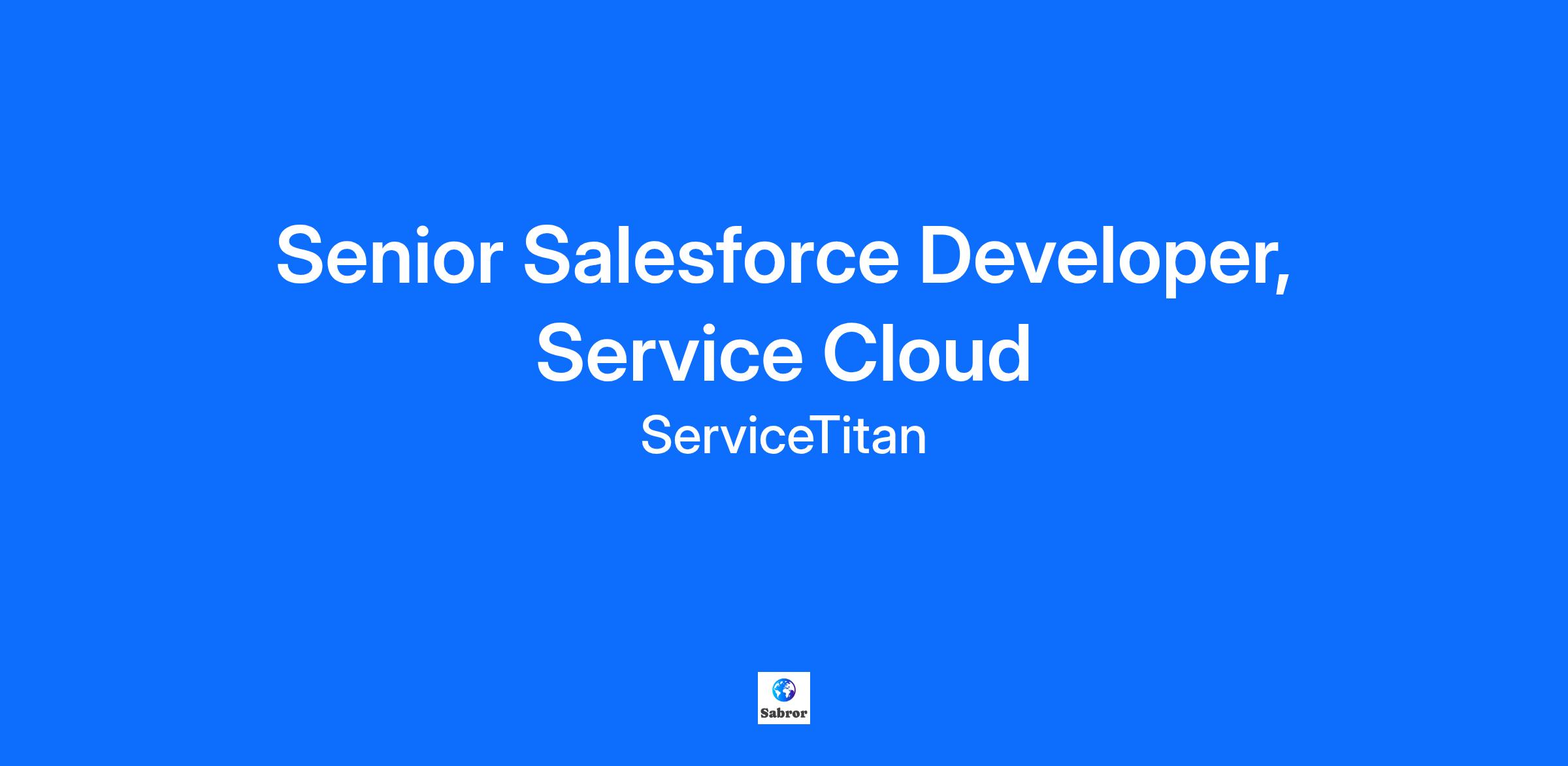 Senior Salesforce Developer, Service Cloud

ServiceTitan

Sabror